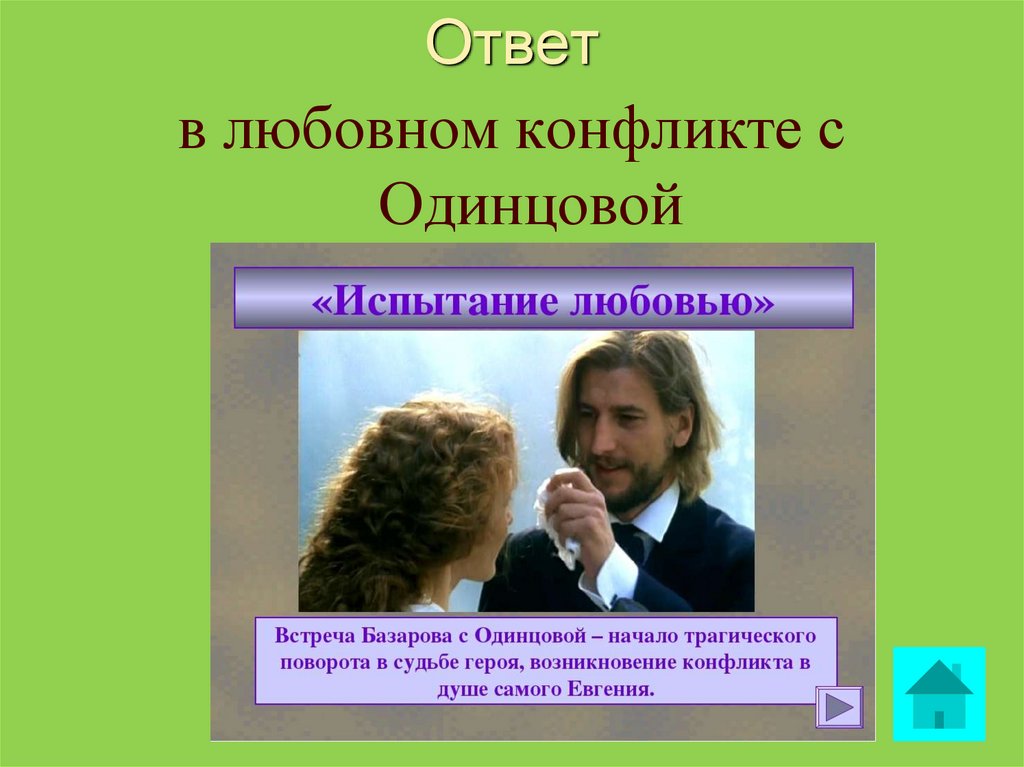 Ответ

в любовном конфликте с Одинцовой

«Испытание любовью»

Встреча Базарова с Одинцовой – начало трагического поворота в судьбе героя, возникновение конфликта в душе самого Евгения.